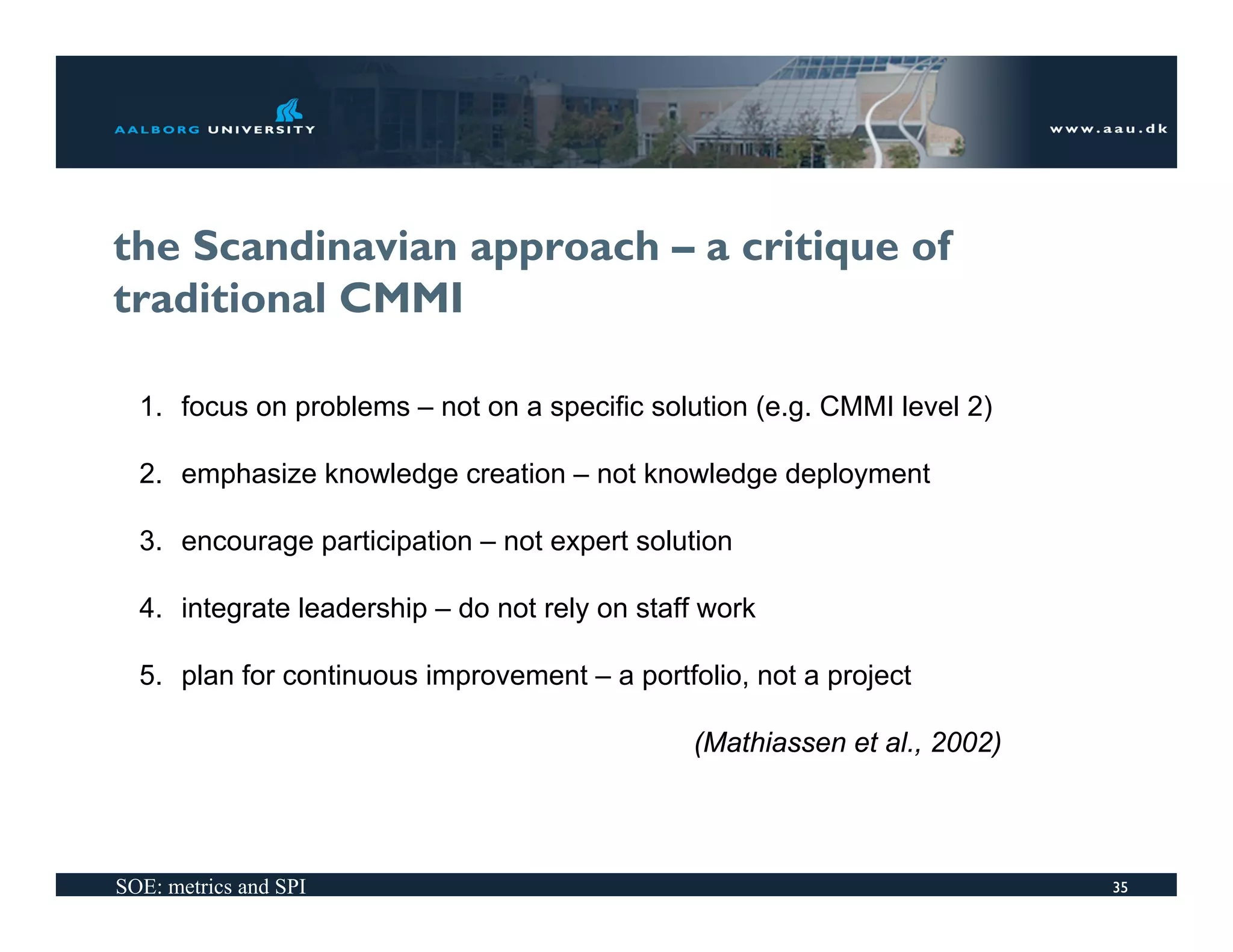 AALBORG UNIVERSITY

www.aau.dk

the Scandinavian approach – a critique of traditional CMMI

1. focus on problems – not on a specific solution (e.g. CMMI level 2)

2. emphasize knowledge creation – not knowledge deployment

3. encourage participation – not expert solution

4. integrate leadership – do not rely on staff work

5. plan for continuous improvement – a portfolio, not a project

(Mathiassen et al., 2002)

SOE: metrics and SPI

35